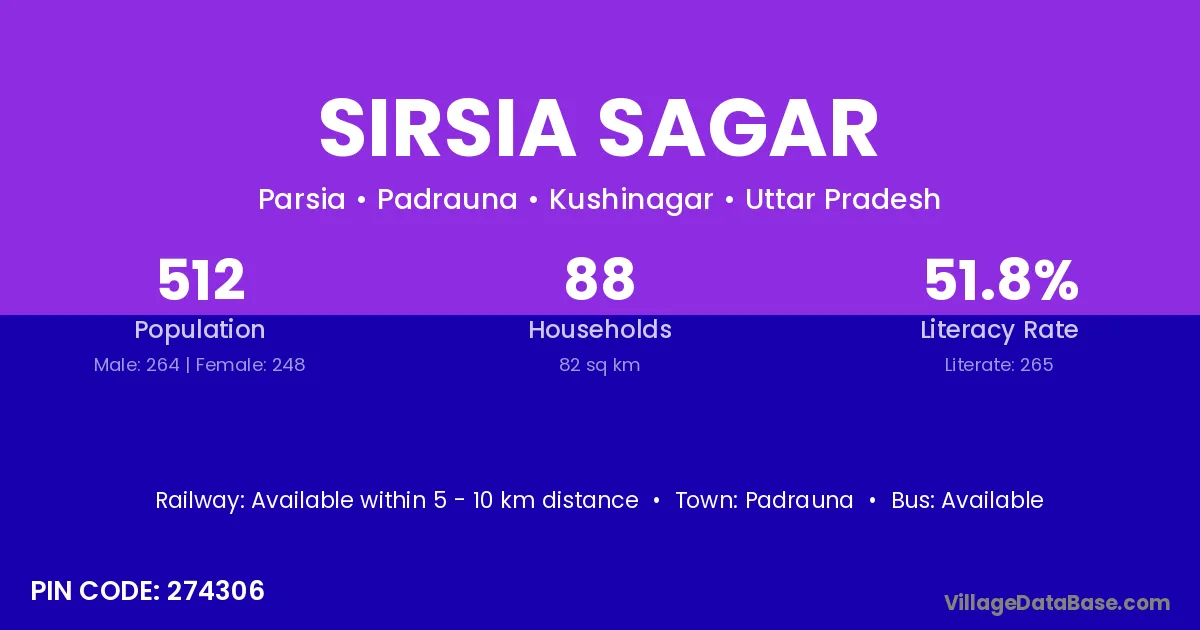 SIRSIA SAGAR

Parsia • Padrauna • Kushinagar • Uttar Pradesh

512
Population
Male: 264 | Female: 248

88
Households
82 sq km

51.8%
Literacy Rate
Literate: 265

Railway: Available within 5 - 10 km distance • Town: Padrauna • Bus: Available

PIN CODE: 274306

VillageDataBase.com